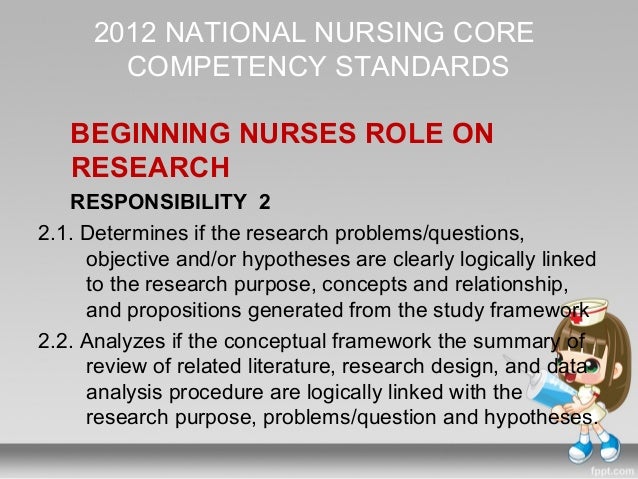 2012 NATIONAL NURSING CORE COMPETENCY STANDARDS

BEGINNING NURSES ROLE ON RESEARCH

RESPONSIBILITY 2

2.1. Determines if the research problems/questions, objective and/or hypotheses are clearly logically linked to the research purpose, concepts and relationship, and propositions generated from the study framework

2.2. Analyzes if the conceptual framework the summary of review of related literature, research design, and data analysis procedure are logically linked with the research purpose, problems/question and hypotheses.

fppt.com